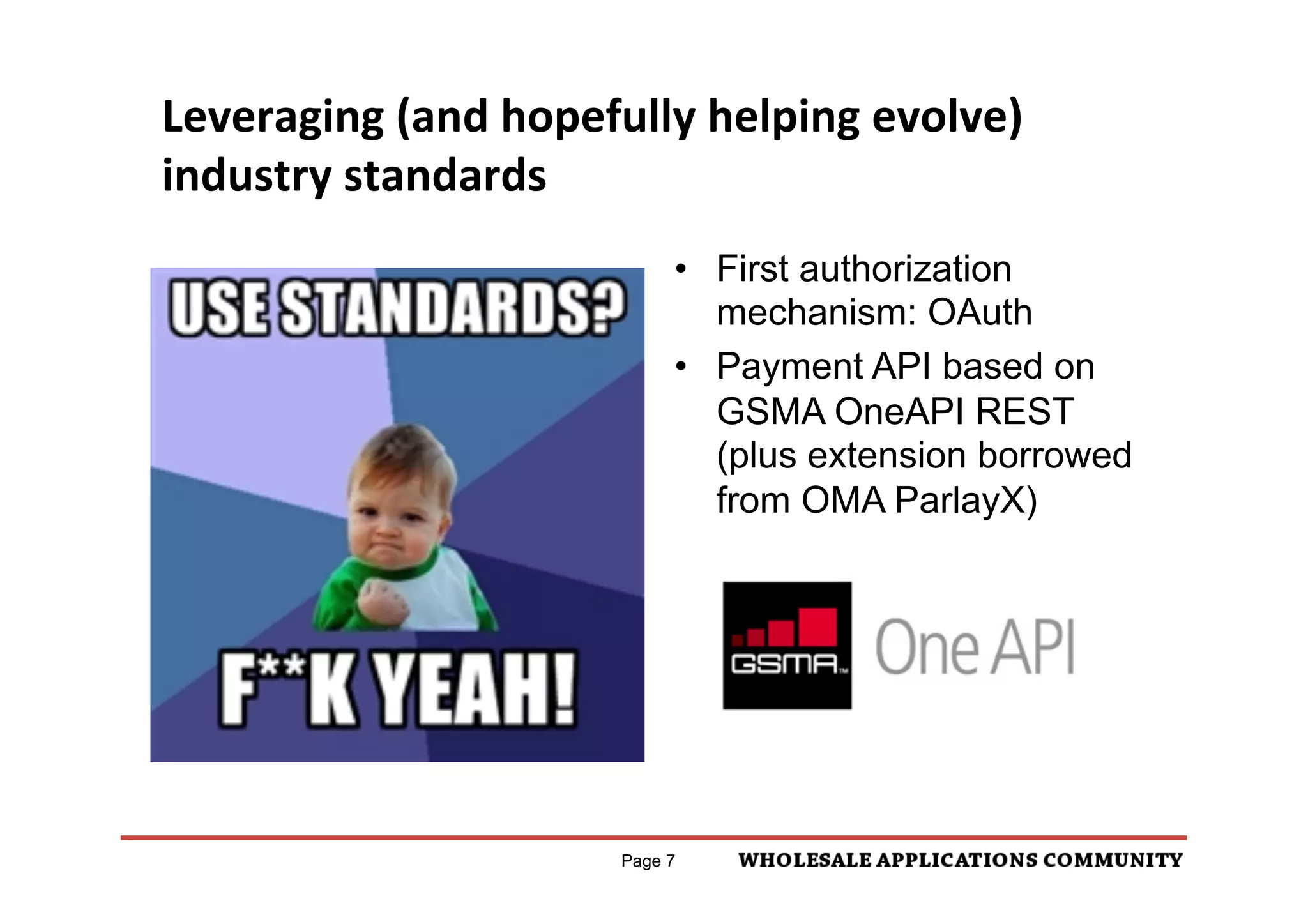 Leveraging (and hopefully helping evolve) industry standards

USE STANDARDS?

F**K YEAH!

• First authorization mechanism: OAuth
• Payment API based on GSMA OneAPI REST (plus extension borrowed from OMA ParlayX)

GSMA™ One API

Page 7 WHOLESALE APPLICATIONS COMMUNITY